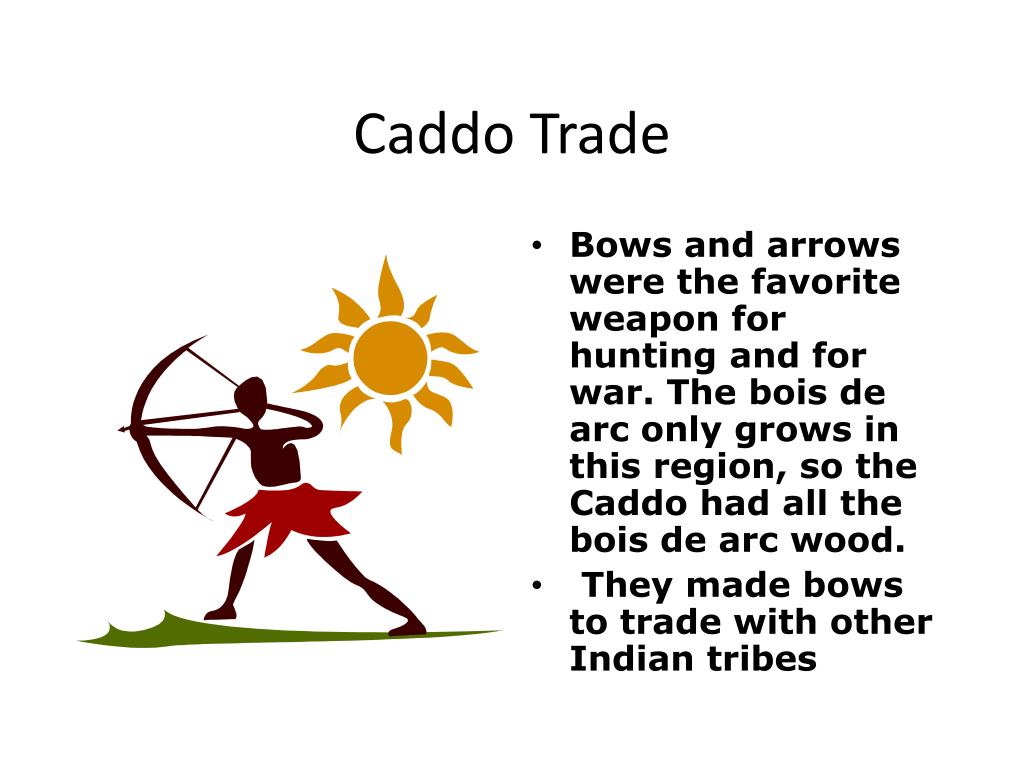 Caddo Trade

• Bows and arrows were the favorite weapon for hunting and for war. The bois de arc only grows in this region, so the Caddo had all the bois de arc wood.

• They made bows to trade with other Indian tribes